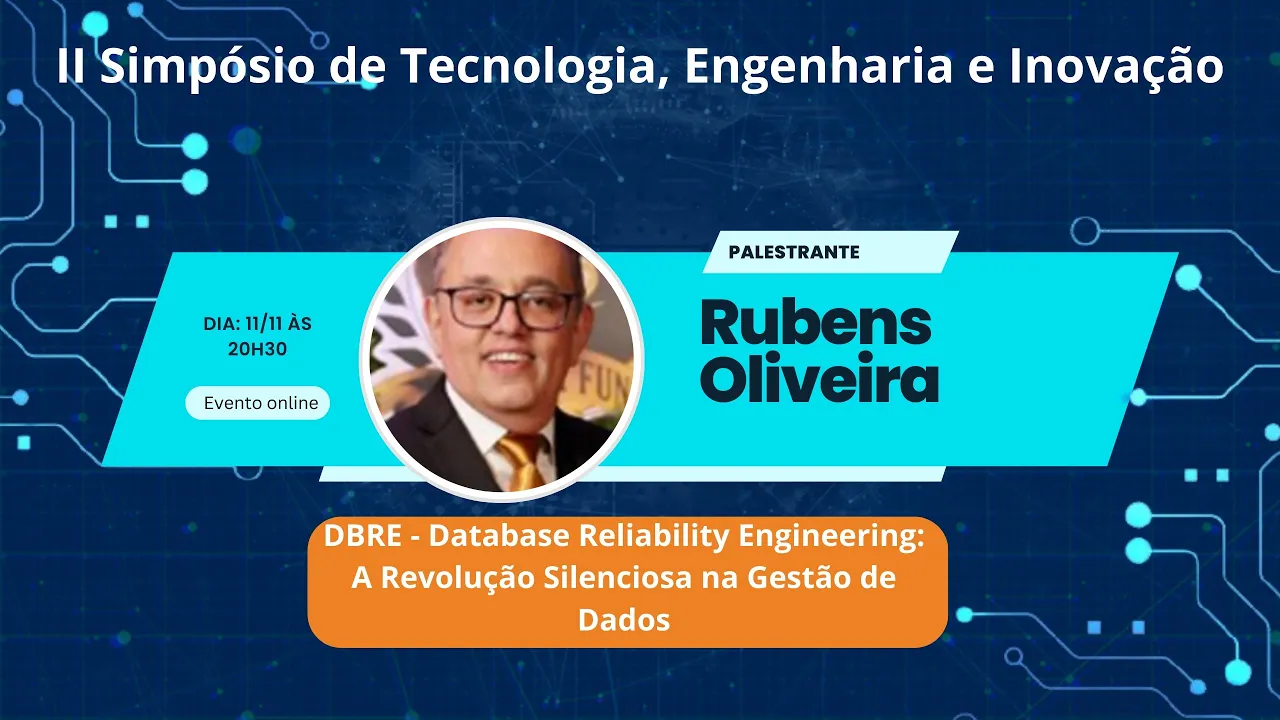 II Simpósio de Tecnologia, Engenharia e Inovação

DIA: 11/11 ÀS 20H30

Evento online

PALESTRANTE

Rubens Oliveira

DBRE - Database Reliability Engineering: A Revolução Silenciosa na Gestão de Dados